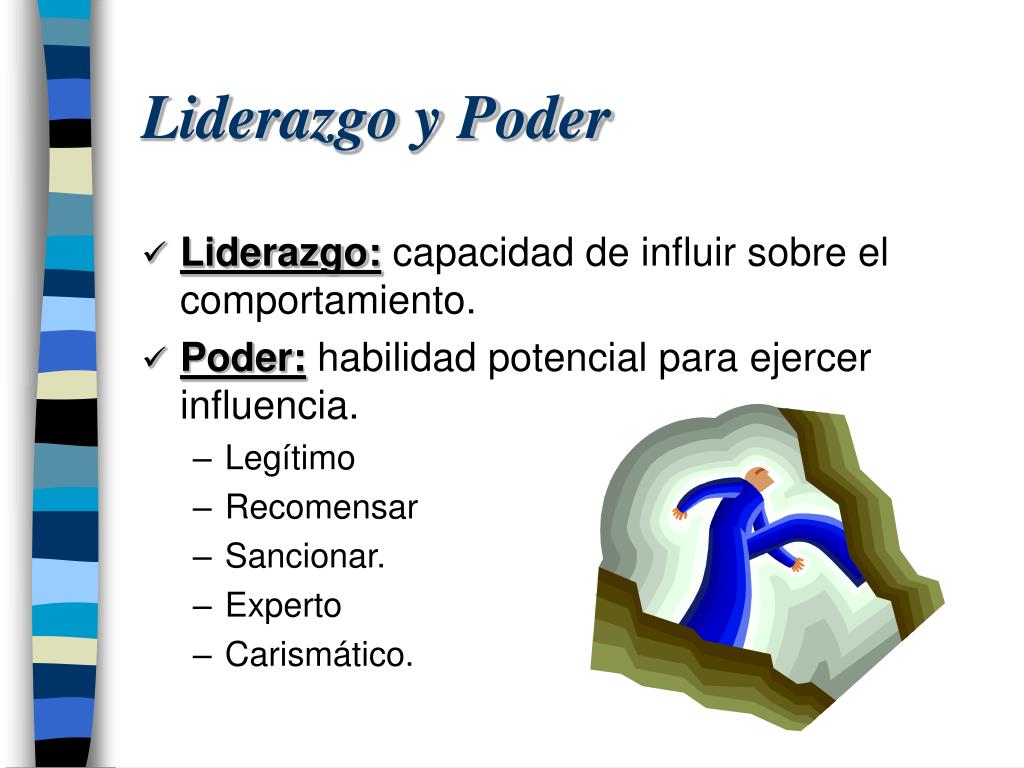 Liderazgo y Poder

✓ Liderazgo: capacidad de influir sobre el comportamiento.

✓ Poder: habilidad potencial para ejercer influencia.

– Legítimo
– Recomensar
– Sancionar.
– Experto
– Carismático.